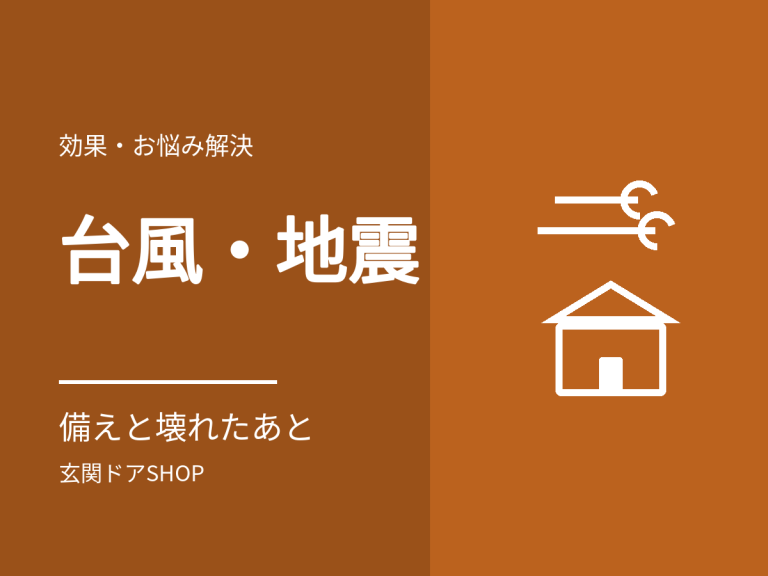 効果・お悩み解決

台風・地震

備えと壊れたあと

玄関ドアSHOP